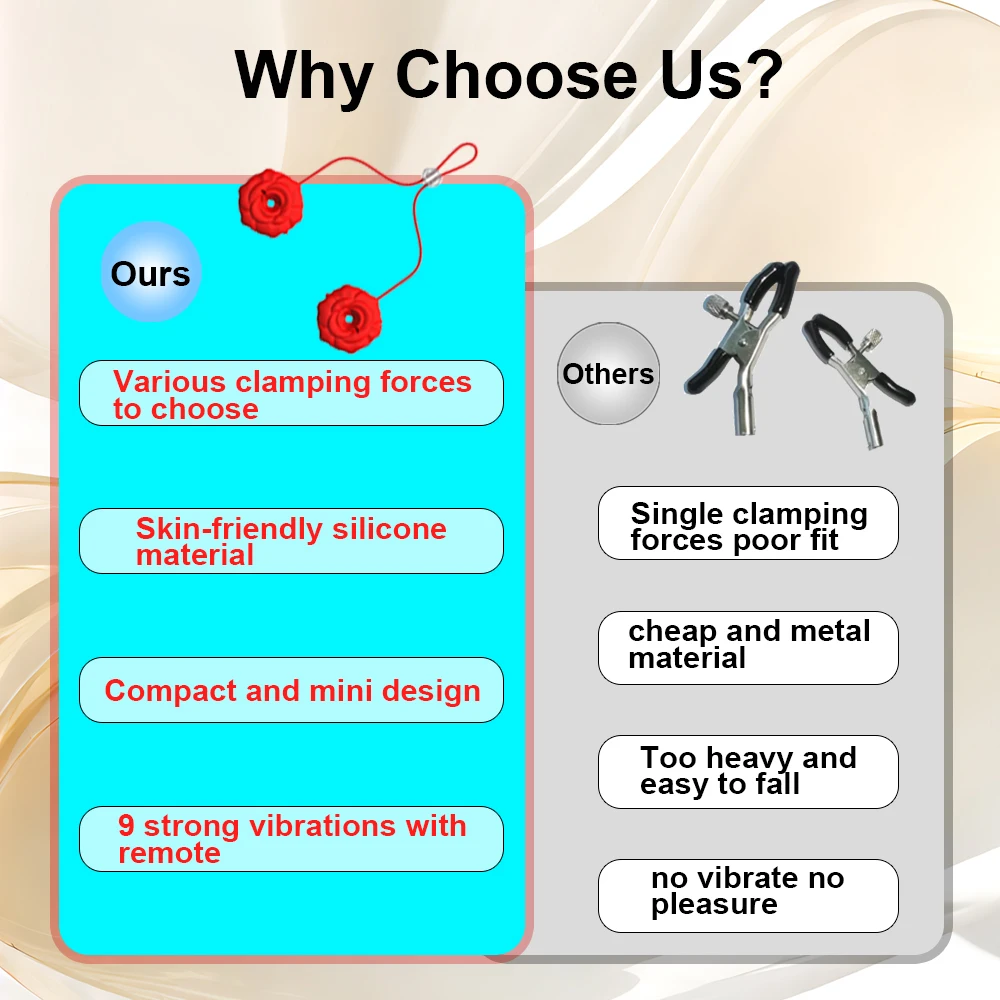 Why Choose Us?

Ours

Various clamping forces to choose

Skin-friendly silicone material

Compact and mini design

9 strong vibrations with remote

Others

Single clamping forces poor fit

cheap and metal material

Too heavy and easy to fall

no vibrate no pleasure